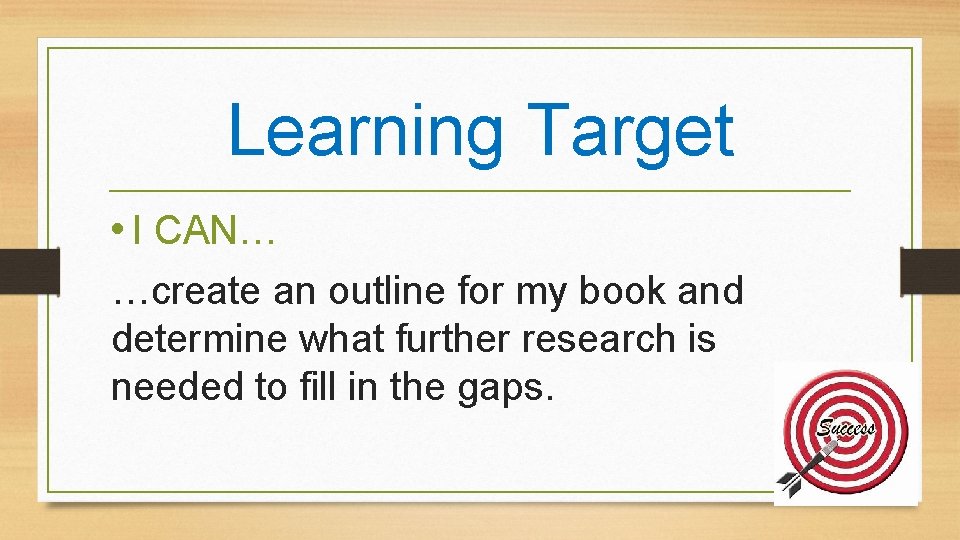 Learning Target

• I CAN…

…create an outline for my book and determine what further research is needed to fill in the gaps.

Success